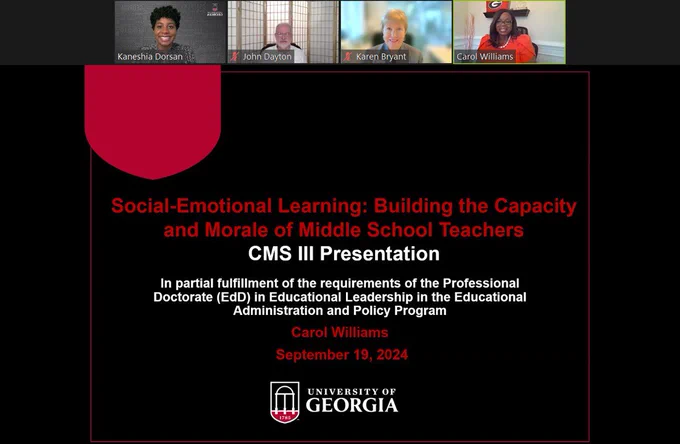 Kaneshia Dorsan
John Dayton
Karen Bryant
Carol Williams

Social-Emotional Learning: Building the Capacity and Morale of Middle School Teachers
CMS III Presentation

In partial fulfillment of the requirements of the Professional Doctorate (EdD) in Educational Leadership in the Educational Administration and Policy Program

Carol Williams

September 19, 2024

1785
UNIVERSITY OF GEORGIA